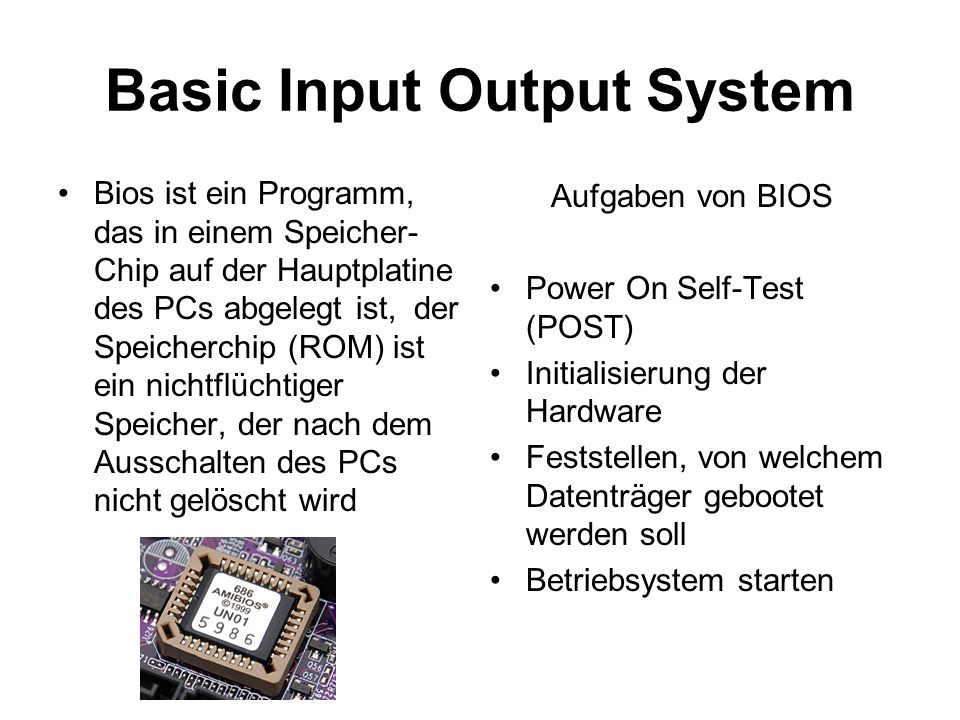 Basic Input Output System

• Bios ist ein Programm, das in einem Speicher-Chip auf der Hauptplatine des PCs abgelegt ist, der Speicherchip (ROM) ist ein nichtflüchtiger Speicher, der nach dem Ausschalten des PCs nicht gelöscht wird

686
AMIBIOS®
©1999
UN01
5986

Aufgaben von BIOS

• Power On Self-Test (POST)
• Initialisierung der Hardware
• Feststellen, von welchem Datenträger gebootet werden soll
• Betriebsystem starten